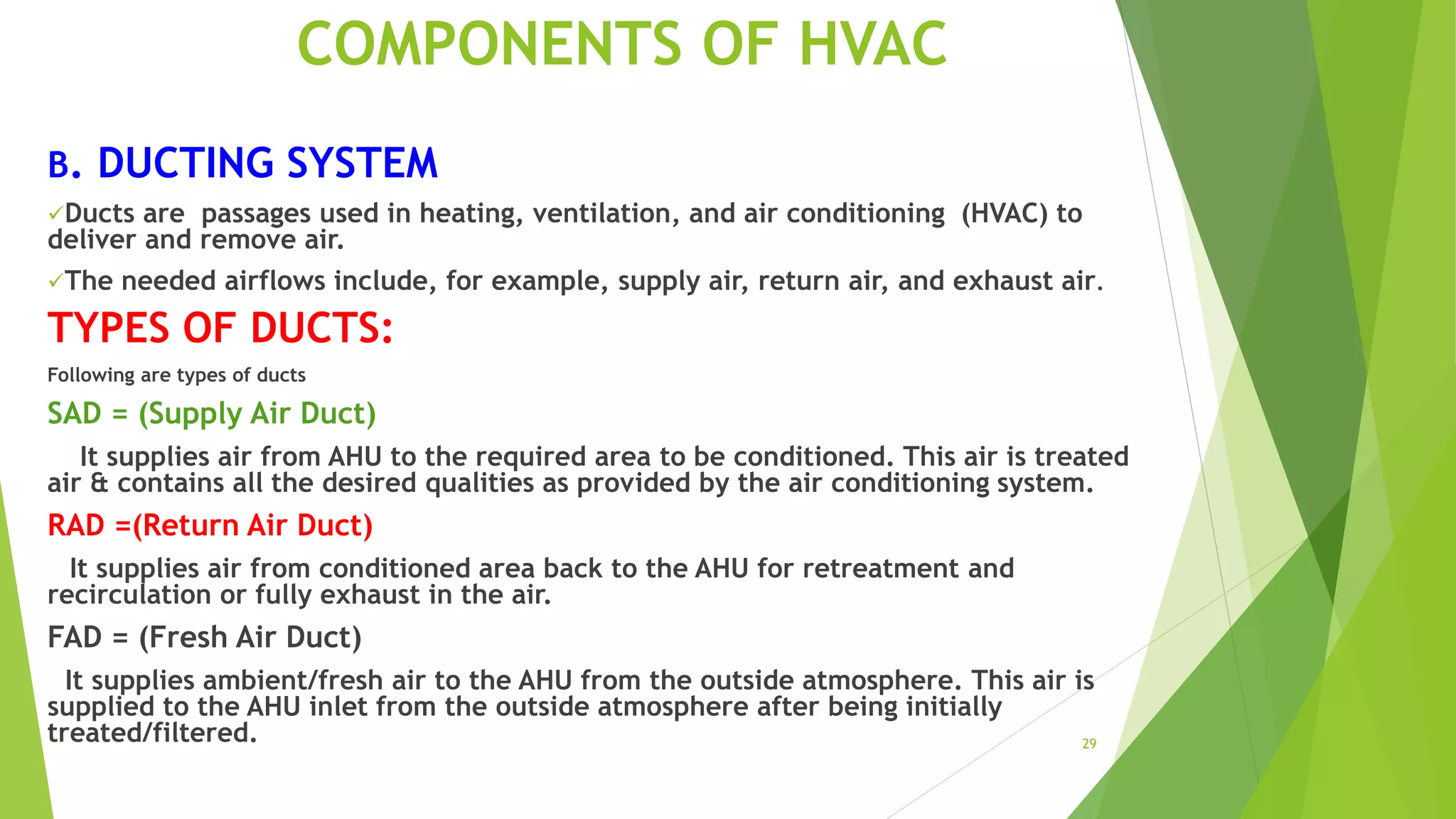 COMPONENTS OF HVAC

B. DUCTING SYSTEM

✓Ducts are passages used in heating, ventilation, and air conditioning (HVAC) to deliver and remove air.

✓The needed airflows include, for example, supply air, return air, and exhaust air.

TYPES OF DUCTS:

Following are types of ducts

SAD = (Supply Air Duct)

It supplies air from AHU to the required area to be conditioned. This air is treated air & contains all the desired qualities as provided by the air conditioning system.

RAD =(Return Air Duct)

It supplies air from conditioned area back to the AHU for retreatment and recirculation or fully exhaust in the air.

FAD = (Fresh Air Duct)

It supplies ambient/fresh air to the AHU from the outside atmosphere. This air is supplied to the AHU inlet from the outside atmosphere after being initially treated/filtered.

29